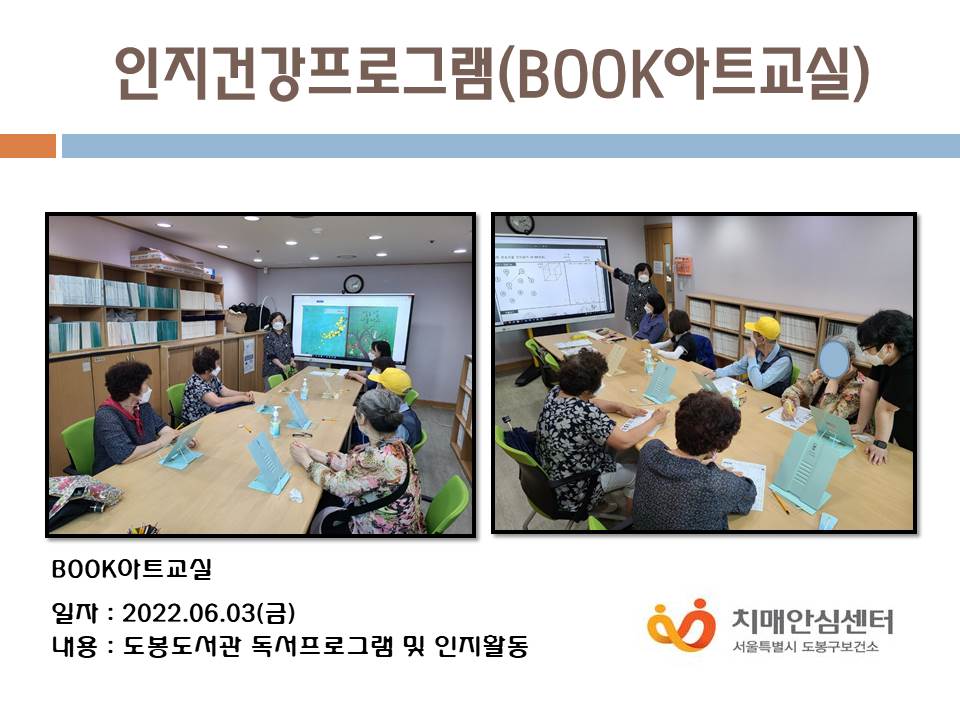 인지건강프로그램(BOOK아트교실)

BOOK아트교실

일자 : 2022.06.03(금)
내용 : 도봉도서관 독서프로그램 및 인지활동

치매안심센터
서울특별시 도봉구보건소